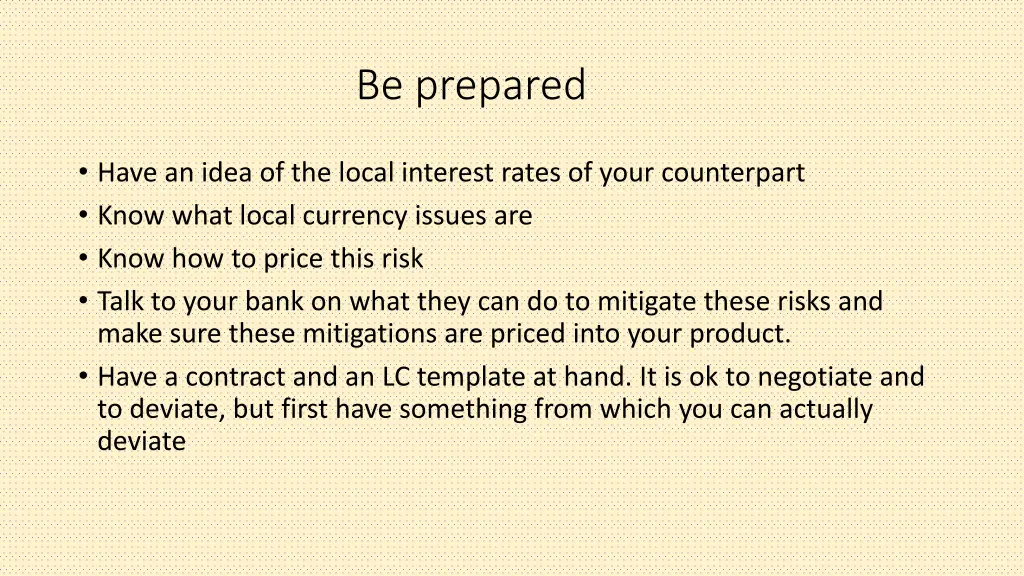 Be prepared

• Have an idea of the local interest rates of your counterpart
• Know what local currency issues are
• Know how to price this risk
• Talk to your bank on what they can do to mitigate these risks and make sure these mitigations are priced into your product.
• Have a contract and an LC template at hand. It is ok to negotiate and to deviate, but first have something from which you can actually deviate